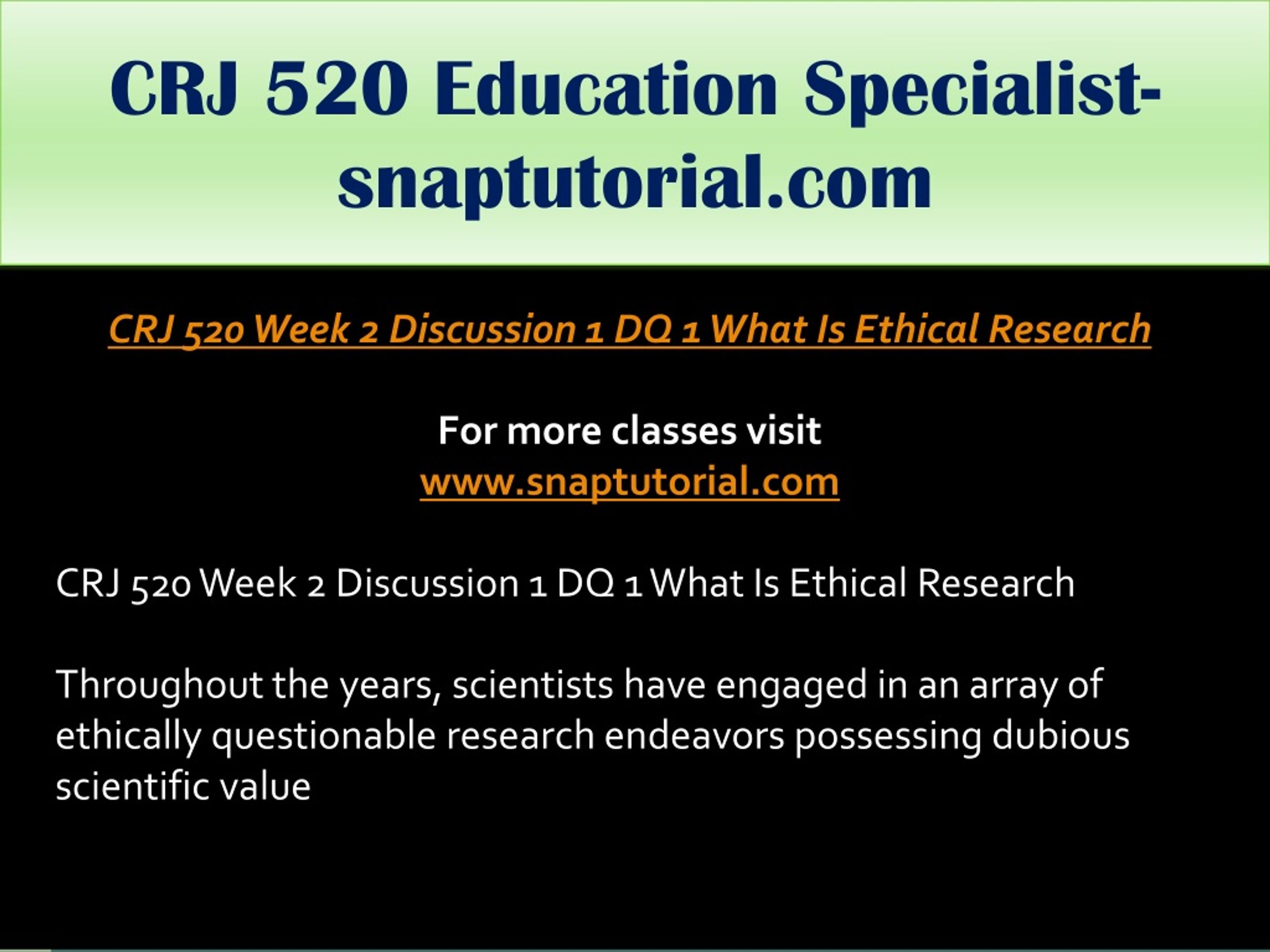 CRJ 520 Education Specialist-snaptutorial.com

CRJ 520 Week 2 Discussion 1 DQ 1 What Is Ethical Research

For more classes visit
www.snaptutorial.com

CRJ 520 Week 2 Discussion 1 DQ 1 What Is Ethical Research

Throughout the years, scientists have engaged in an array of ethically questionable research endeavors possessing dubious scientific value